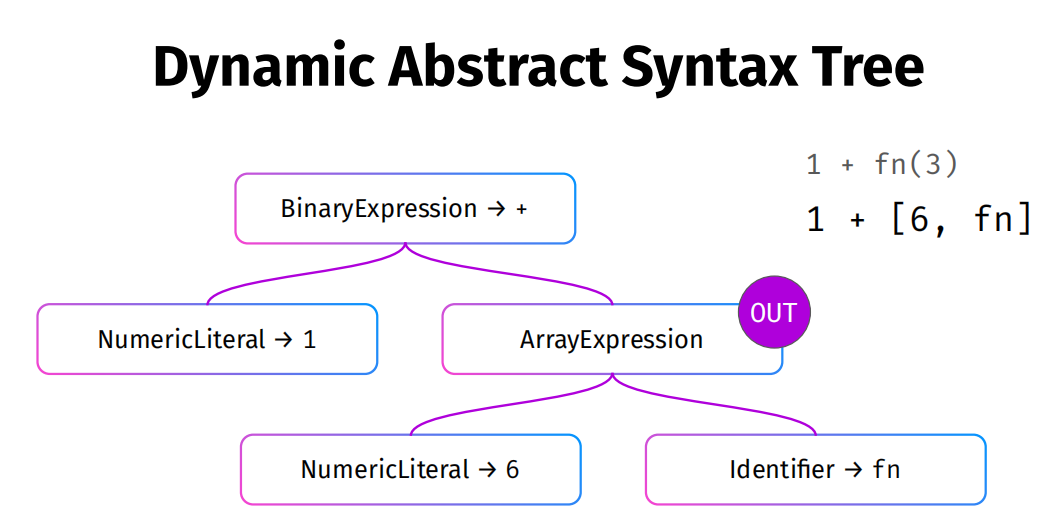 Dynamic Abstract Syntax Tree

1 + fn(3)

1 + [6, fn]

BinaryExpression → +

NumericLiteral → 1

ArrayExpression

OUT

NumericLiteral → 6

Identifier → fn